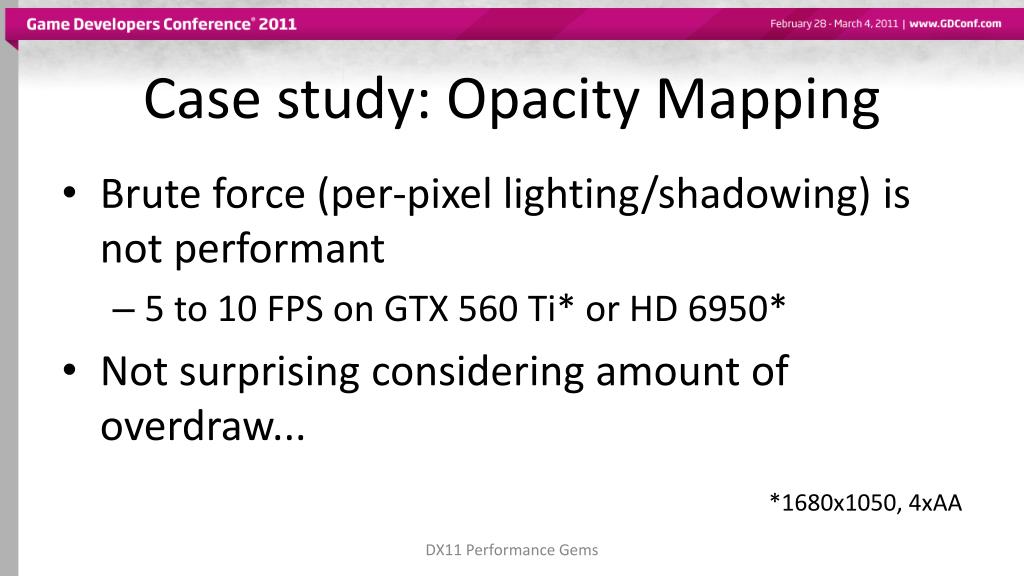 Game Developers Conference® 2011

February 28 - March 4, 2011 | www.GDConf.com

Case study: Opacity Mapping

• Brute force (per-pixel lighting/shadowing) is not performant
– 5 to 10 FPS on GTX 560 Ti* or HD 6950*
• Not surprising considering amount of overdraw...

*1680x1050, 4xAA

DX11 Performance Gems